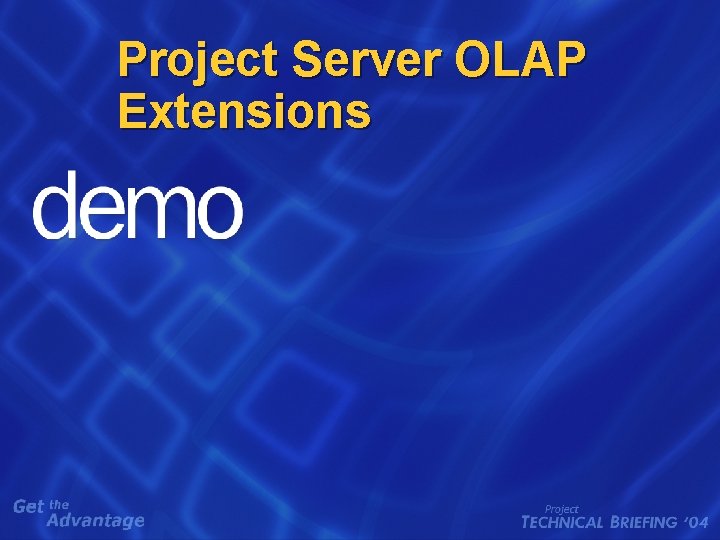 Project Server OLAP Extensions

demo

Get the Advantage

Project
TECHNICAL BRIEFING '04